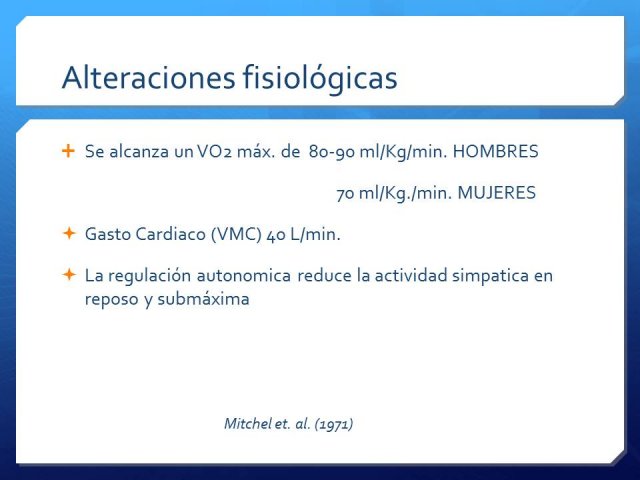 Alteraciones fisiológicas

Se alcanza un VO2 máx. de 80-90 ml/Kg/min. HOMBRES

70 ml/Kg./min. MUJERES

Gasto Cardiaco (VMC) 40 L/min.

La regulación autonomica reduce la actividad simpatica en reposo y submáxima

Mitchel et. al. (1971)